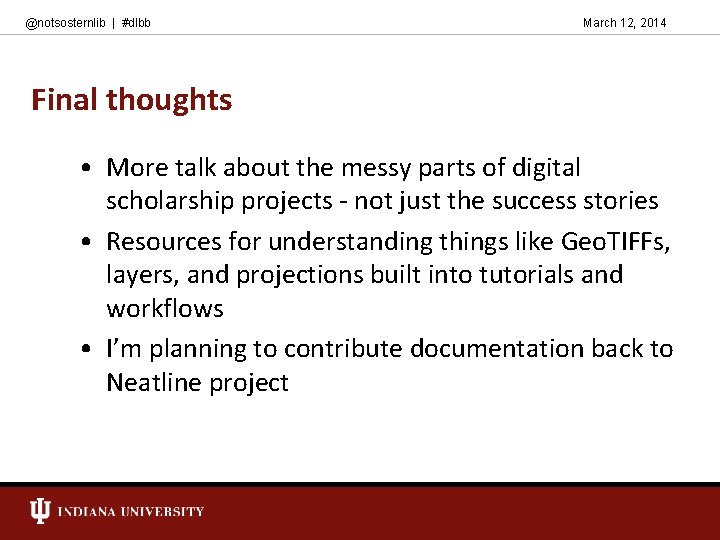 @notsosternlib | #dlbb

March 12, 2014

Final thoughts

• More talk about the messy parts of digital scholarship projects - not just the success stories
• Resources for understanding things like GeoTIFFs, layers, and projections built into tutorials and workflows
• I'm planning to contribute documentation back to Neatline project

INDIANA UNIVERSITY